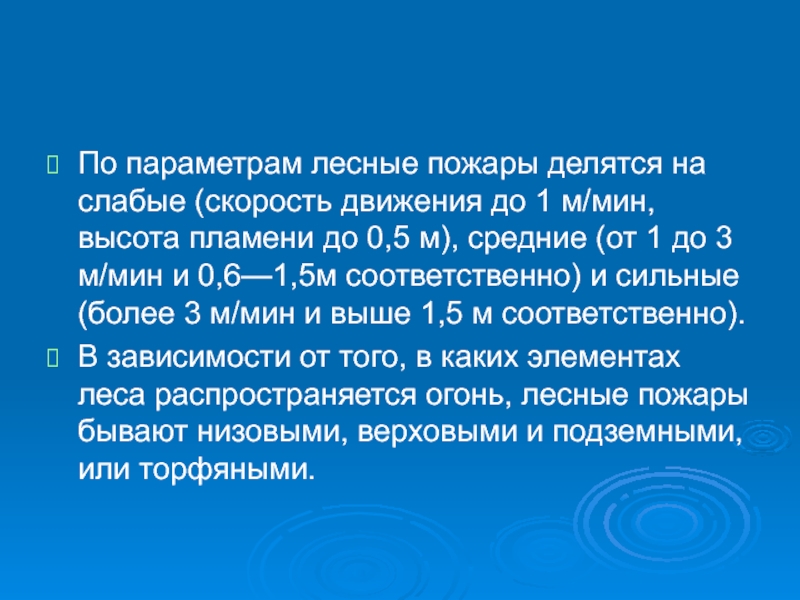 По параметрам лесные пожары делятся на слабые (скорость движения до 1 м/мин, высота пламени до 0,5 м), средние (от 1 до 3 м/мин и 0,6—1,5м соответственно) и сильные (более 3 м/мин и выше 1,5 м соответственно).

В зависимости от того, в каких элементах леса распространяется огонь, лесные пожары бывают низовыми, верховыми и подземными, или торфяными.